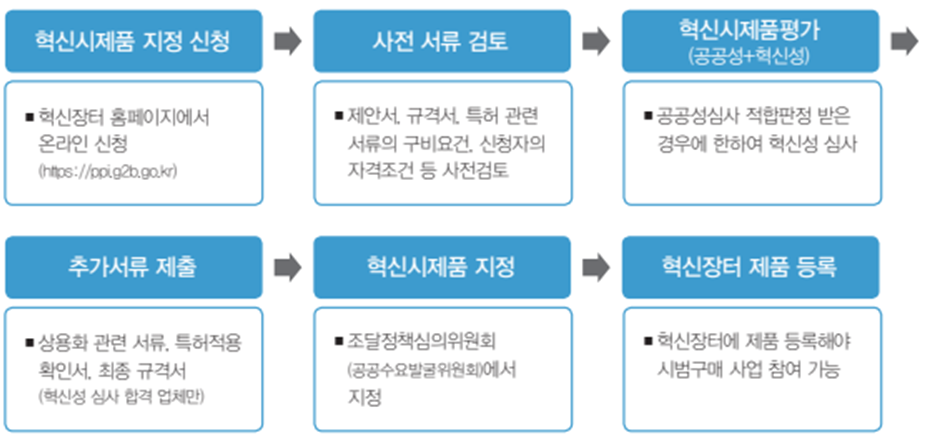 혁신시제품 지정 신청

■ 혁신장터 홈페이지에서 온라인 신청
(https://ppi.g2b.go.kr)

사전 서류 검토

■ 제안서, 규격서, 특허 관련 서류의 구비요건, 신청자의 자격조건 등 사전검토

혁신시제품평가
(공공성+혁신성)

■ 공공성심사 적합판정 받은 경우에 한하여 혁신성 심사

추가서류 제출

■ 상용화 관련 서류, 특허적용 확인서, 최종 규격서
(혁신성 심사 합격 업체만)

혁신시제품 지정

■ 조달정책심의위원회
(공공수요발굴위원회)에서 지정

혁신장터 제품 등록

■ 혁신장터에 제품 등록해야 시범구매 사업 참여 가능